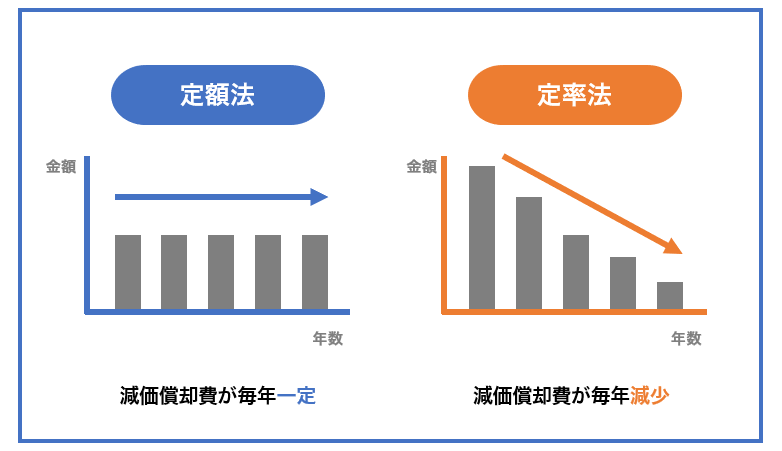 定額法

金額

年数

減価償却費が毎年一定

定率法

金額

年数

減価償却費が毎年減少